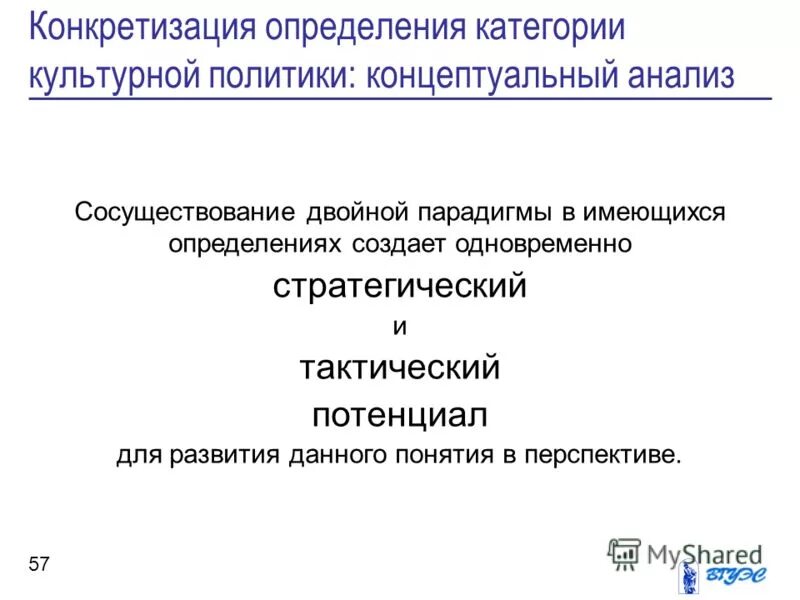 Конкретизация определения категории культурной политики: концептуальный анализ

Сосуществование двойной парадигмы в имеющихся определениях создает одновременно

стратегический

и

тактический

потенциал

для развития данного понятия в перспективе.

57

MyShared

ВГУЭС